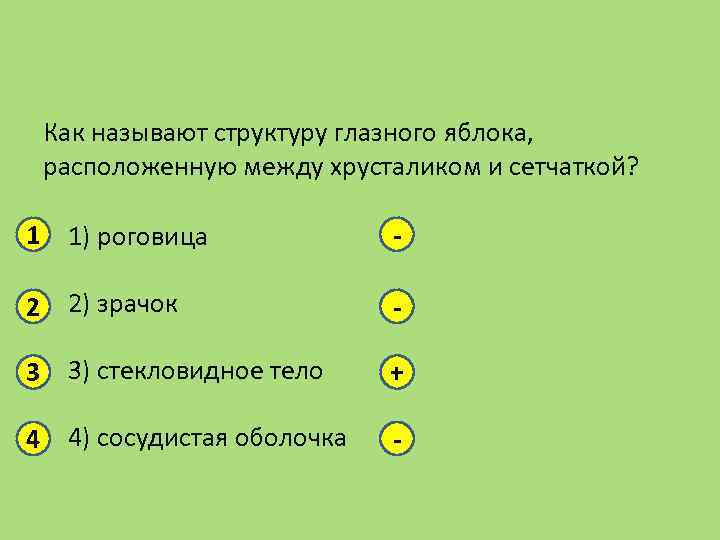 Как называют структуру глазного яблока, расположенную между хрусталиком и сетчаткой?

1 1) роговица -

2 2) зрачок -

3 3) стекловидное тело +

4 4) сосудистая оболочка -